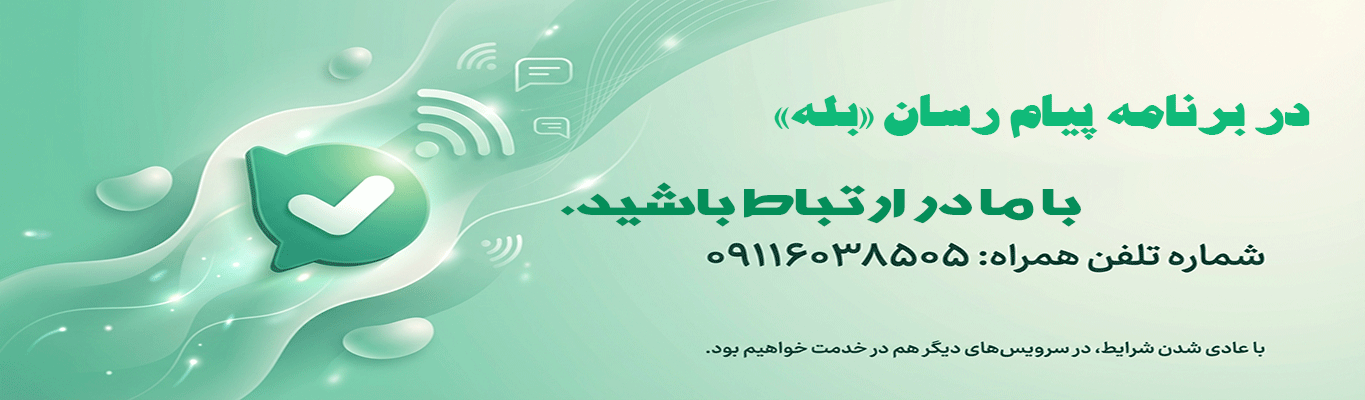 در برنامه پیام رسان «بله»

با ما در ارتباط باشید.

شماره تلفن همراه: ۰۹۱۱۶۰۳۸۵۰۵

با عادی شدن شرایط، در سرویس‌های دیگر هم در خدمت خواهیم بود.